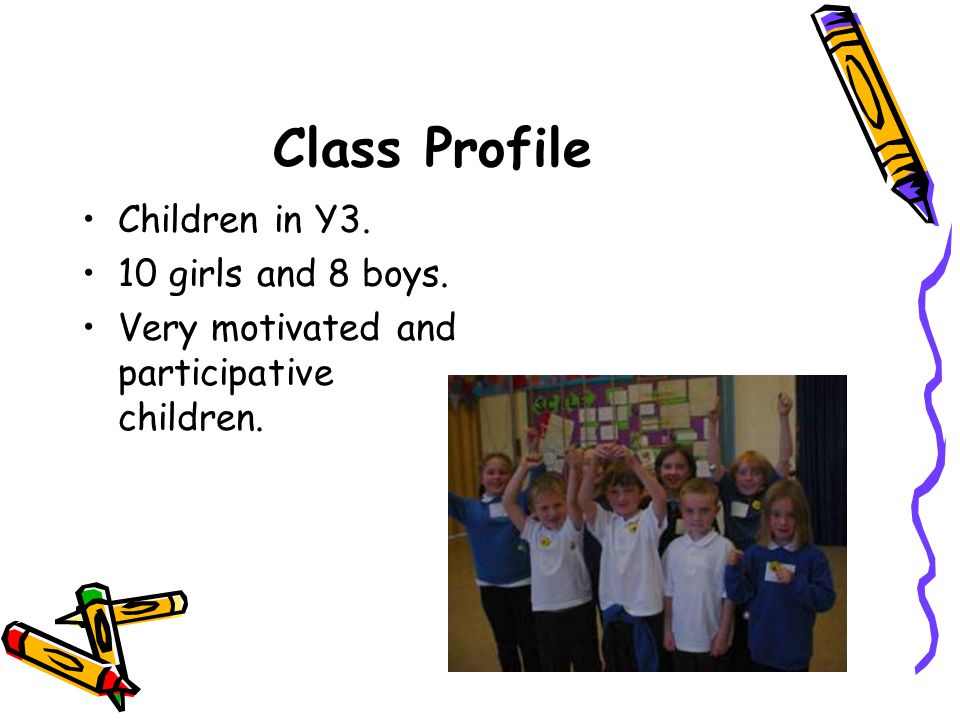 Class Profile

• Children in Y3.
• 10 girls and 8 boys.
• Very motivated and participative children.